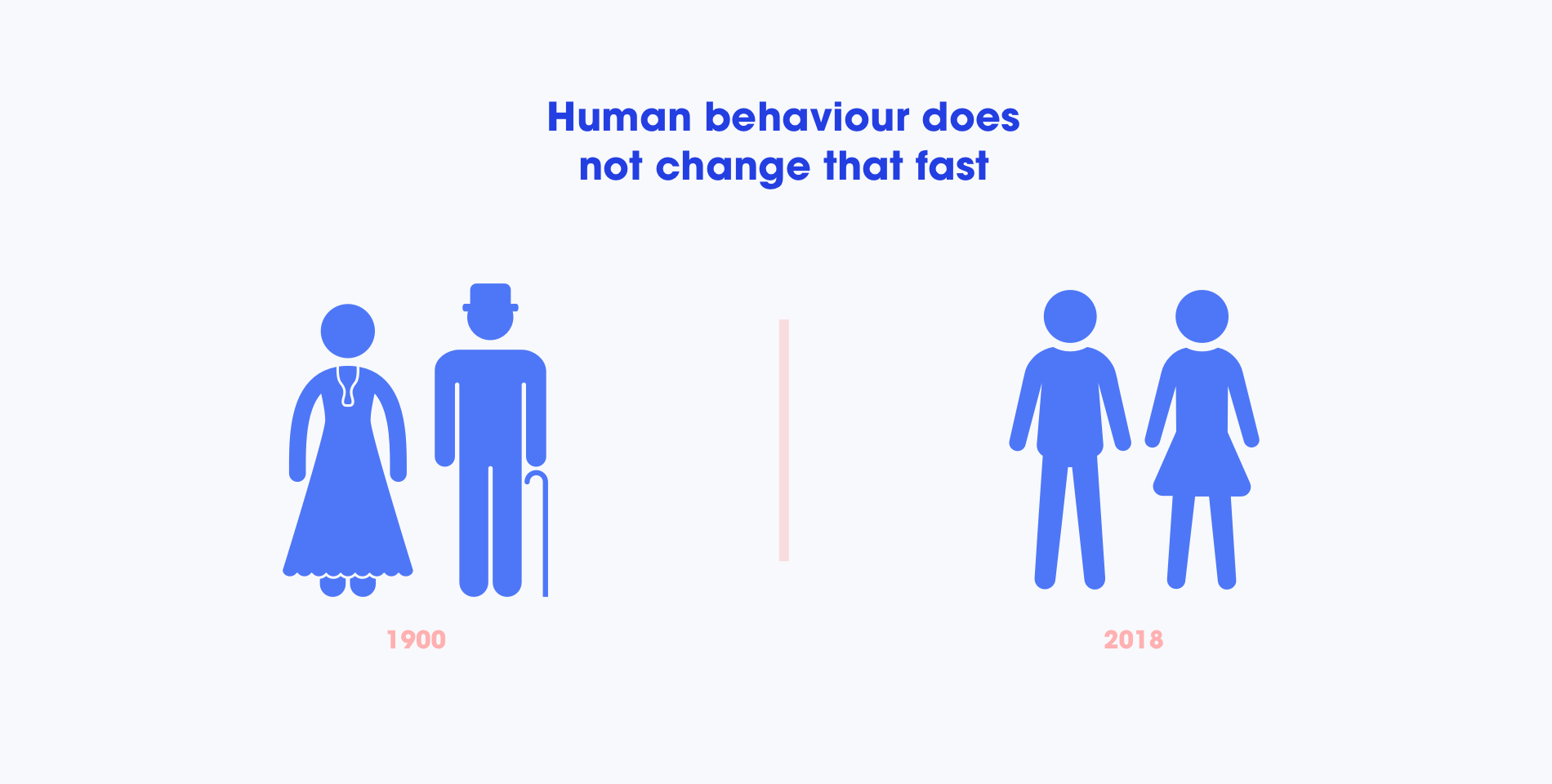 Human behaviour does not change that fast

1900

2018